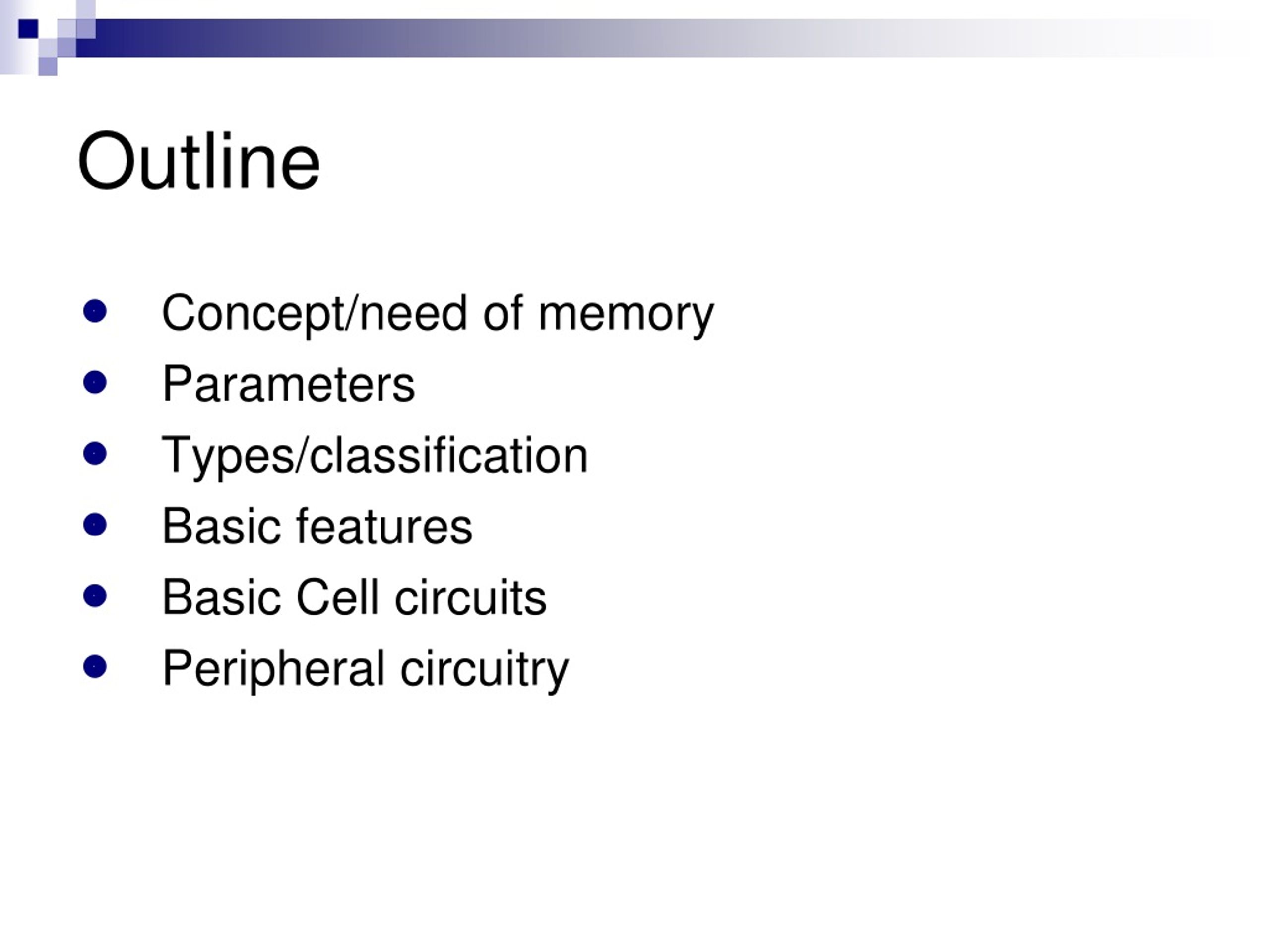 Outline

- Concept/need of memory
- Parameters
- Types/classification
- Basic features
- Basic Cell circuits
- Peripheral circuitry